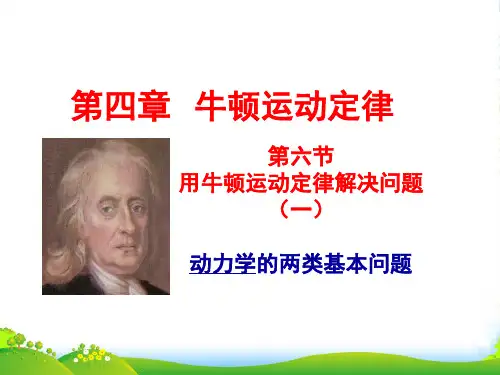 第四章 牛顿运动定律

第六节
用牛顿运动定律解决问题
（一）

动力学的两类基本问题